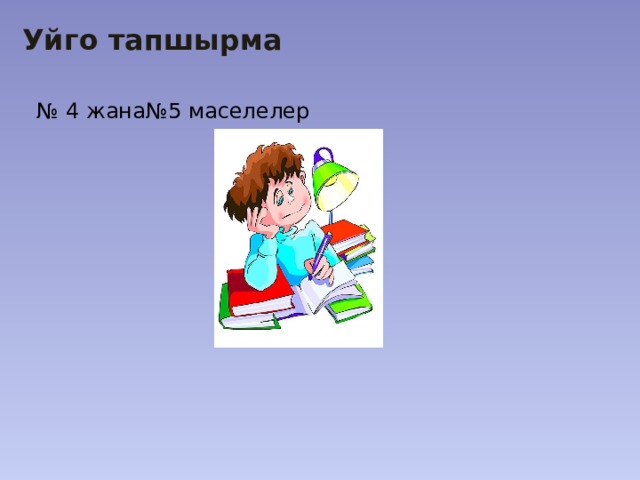 Уйго тапшырма

№ 4 жана№5 маселелер